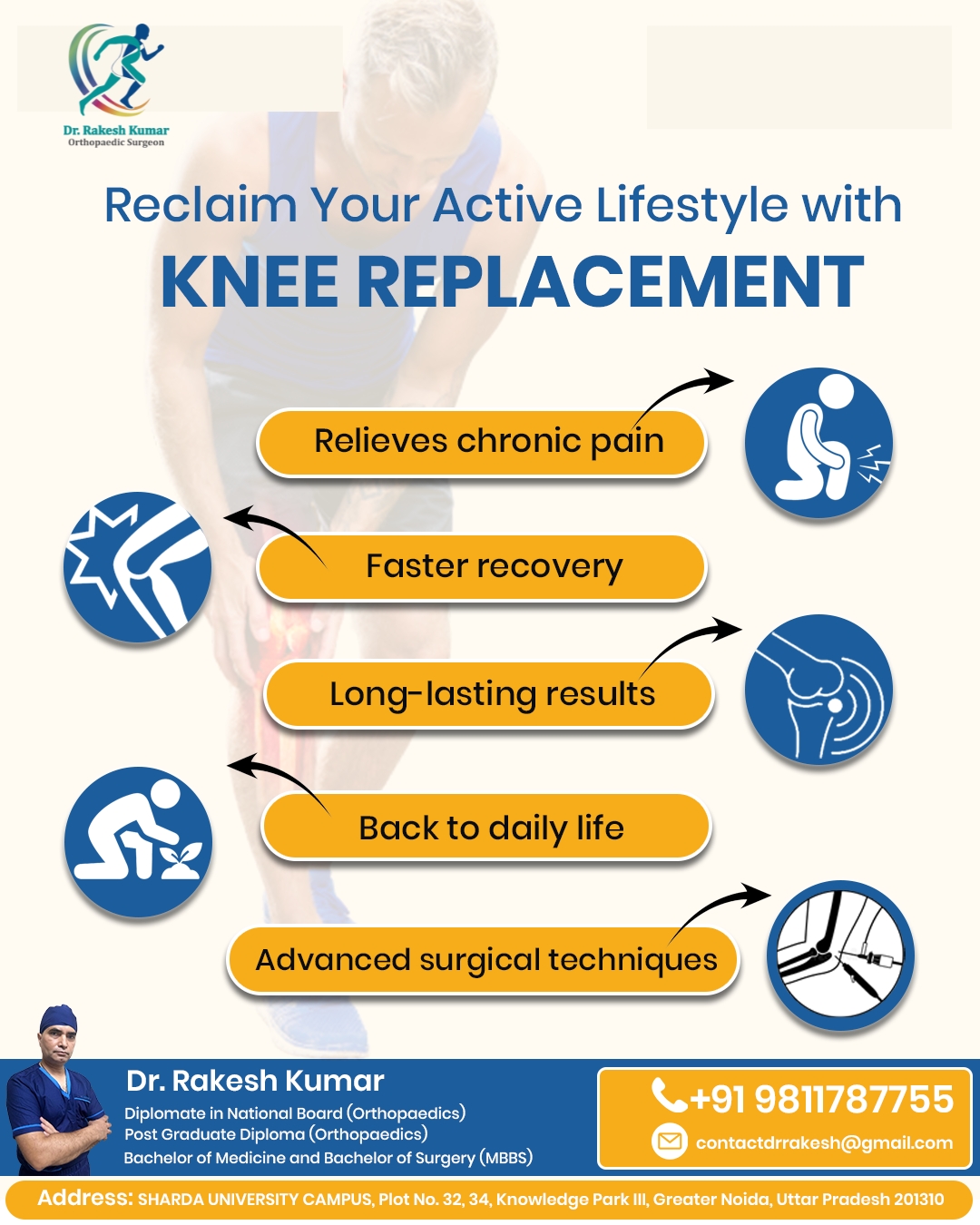 Dr. Rakesh Kumar
Orthopaedic Surgeon

Reclaim Your Active Lifestyle with
KNEE REPLACEMENT

Relieves chronic pain

Faster recovery

Long-lasting results

Back to daily life

Advanced surgical techniques

Dr. Rakesh Kumar
Diplomate in National Board (Orthopaedics)
Post Graduate Diploma (Orthopaedics)
Bachelor of Medicine and Bachelor of Surgery (MBBS)

+91 9811787755
contactdrrakesh@gmail.com

Address: SHARDA UNIVERSITY CAMPUS, Plot No. 32, 34, Knowledge Park III, Greater Noida, Uttar Pradesh 201310